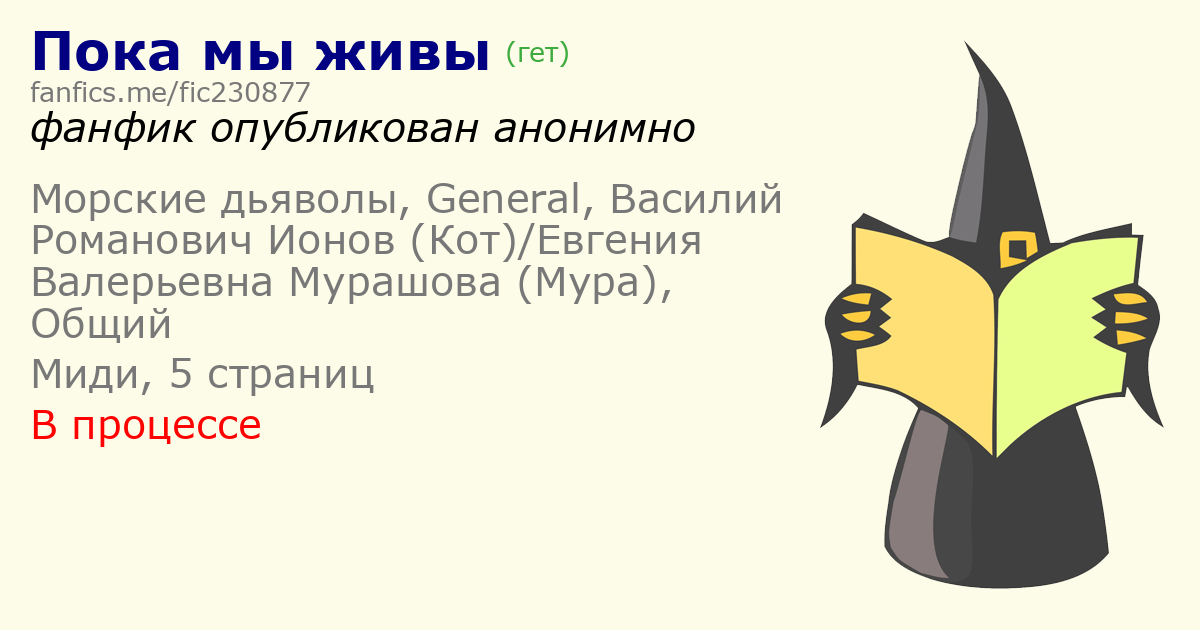 Пока мы живы (гет)
fanfics.me/fic230877
фанфик опубликован анонимно

Морские дьяволы, General, Василий Романович Ионов (Кот)/Евгения Валерьевна Мурашова (Мура), Общий

Миди, 5 страниц

В процессе